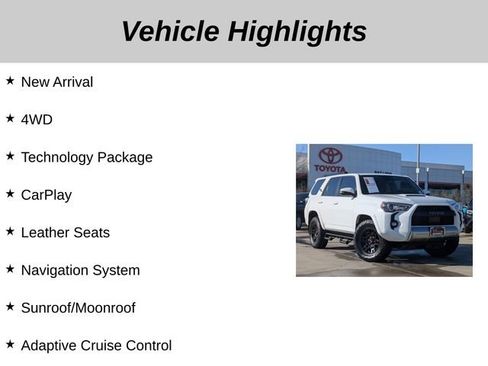 Vehicle Highlights

★ New Arrival

★ 4WD

★ Technology Package

★ CarPlay

★ Leather Seats

★ Navigation System

★ Sunroof/Moonroof

★ Adaptive Cruise Control

TOYOTA